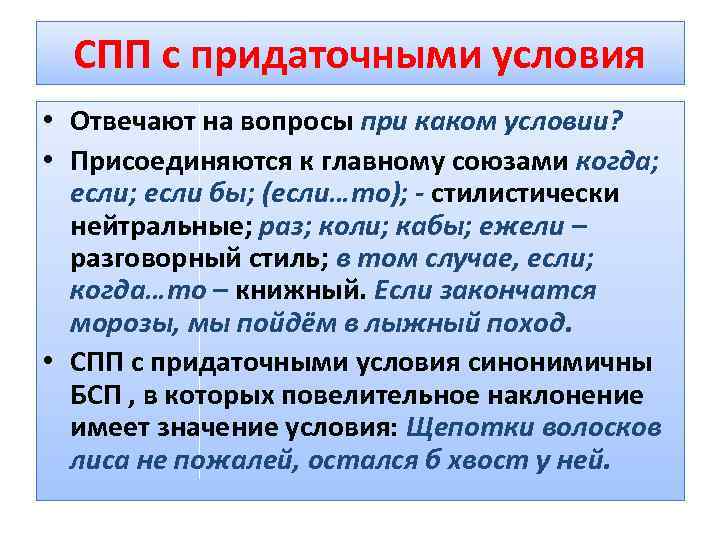 СПП с придаточными условия

• Отвечают на вопросы при каком условии?

• Присоединяются к главному союзами когда; если; если бы; (если…то); - стилистически нейтральные; раз; коли; кабы; ежели – разговорный стиль; в том случае, если; когда…то – книжный. Если закончатся морозы, мы пойдём в лыжный поход.

• СПП с придаточными условия синонимичны БСП , в которых повелительное наклонение имеет значение условия: Щепотки волосков лиса не пожалей, остался б хвост у ней.